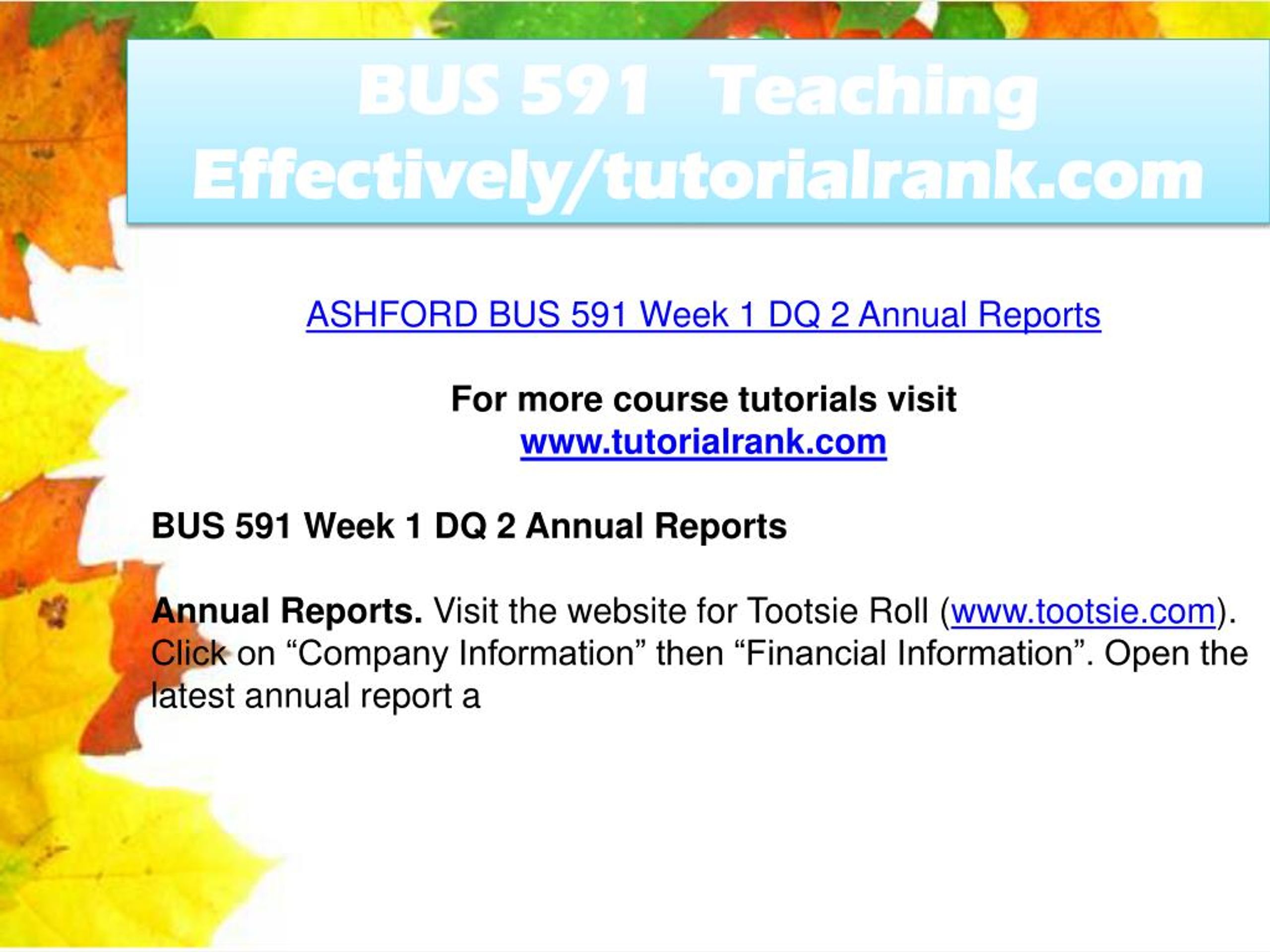 BUS 591 Teaching Effectively/tutorialrank.com

ASHFORD BUS 591 Week 1 DQ 2 Annual Reports

For more course tutorials visit
www.tutorialrank.com

BUS 591 Week 1 DQ 2 Annual Reports

Annual Reports. Visit the website for Tootsie Roll (www.tootsie.com). Click on “Company Information” then “Financial Information”. Open the latest annual report a